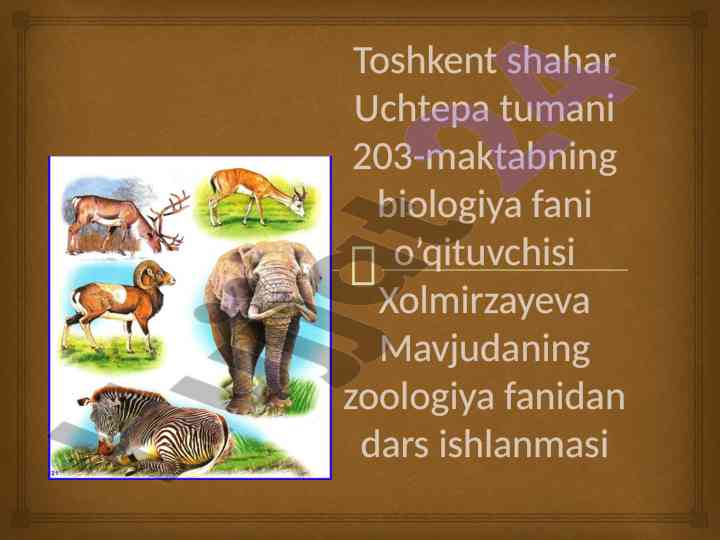 Toshkent shahar Uchtepa tumani 203-maktabning biologiya fani o'qituvchisi Xolmirzayeva Mavjudaning zoologiya fanidan dars ishlanmasi